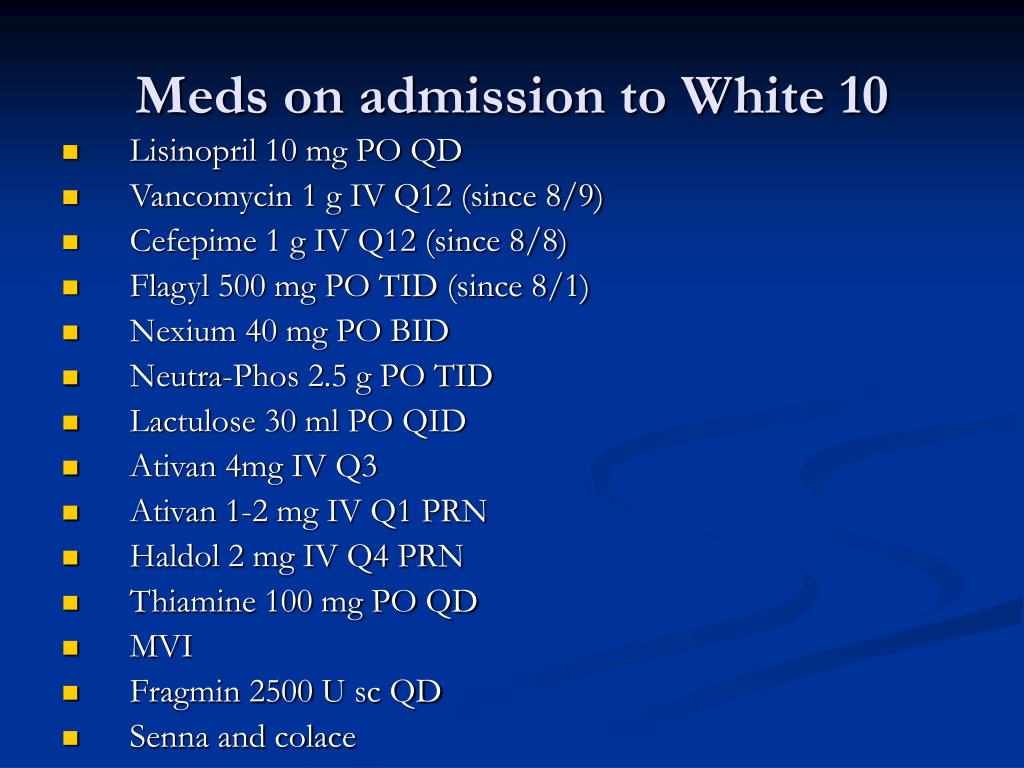 Meds on admission to White 10

- Lisinopril 10 mg PO QD
- Vancomycin 1 g IV Q12 (since 8/9)
- Cefepime 1 g IV Q12 (since 8/8)
- Flagyl 500 mg PO TID (since 8/1)
- Nexium 40 mg PO BID
- Neutra-Phos 2.5 g PO TID
- Lactulose 30 ml PO QID
- Ativan 4mg IV Q3
- Ativan 1-2 mg IV Q1 PRN
- Haldol 2 mg IV Q4 PRN
- Thiamine 100 mg PO QD
- MVI
- Fragmin 2500 U sc QD
- Senna and colace